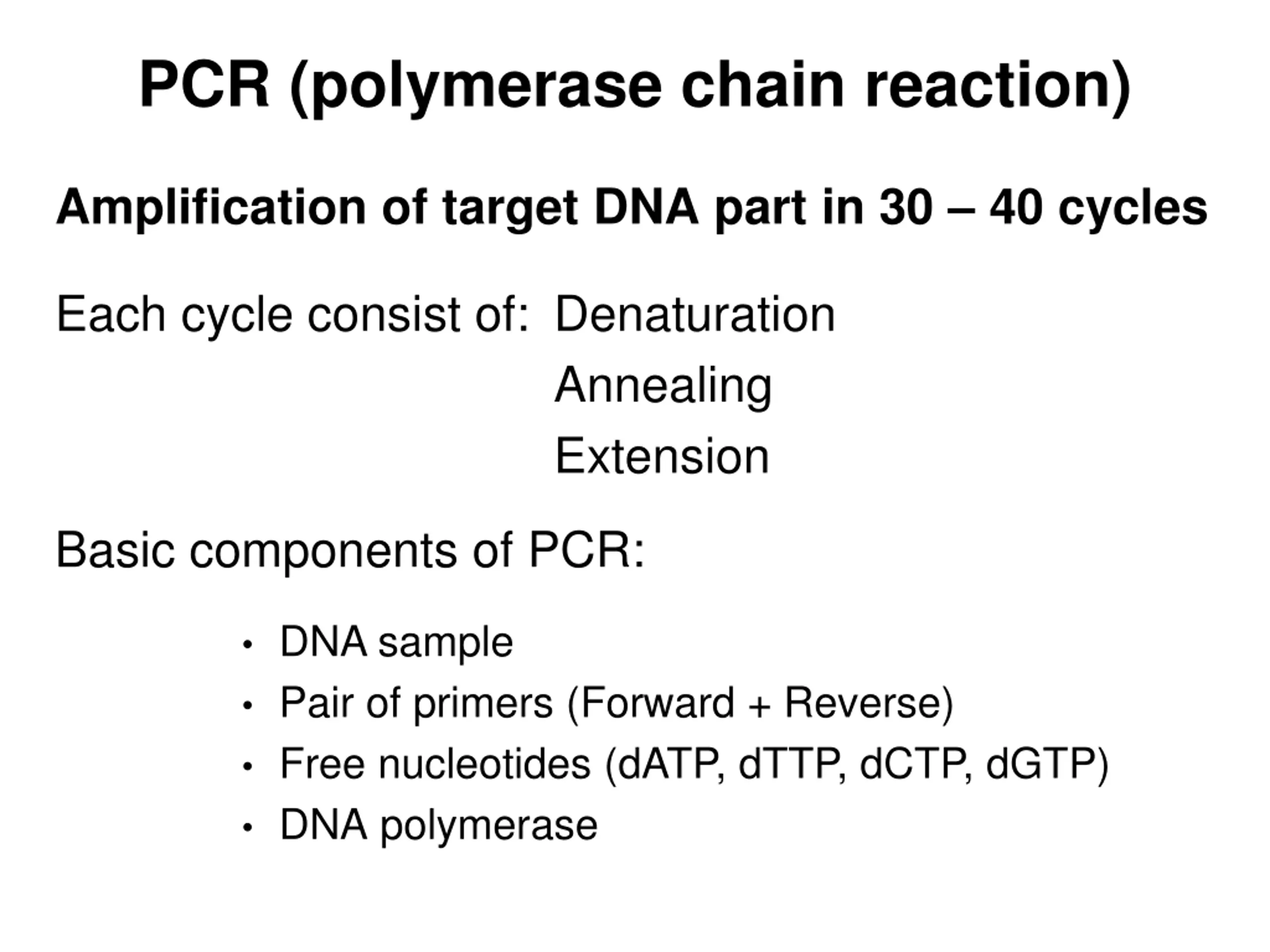 PCR (polymerase chain reaction)

Amplification of target DNA part in 30 – 40 cycles

Each cycle consist of: Denaturation
Annealing
Extension

Basic components of PCR:

• DNA sample
• Pair of primers (Forward + Reverse)
• Free nucleotides (dATP, dTTP, dCTP, dGTP)
• DNA polymerase